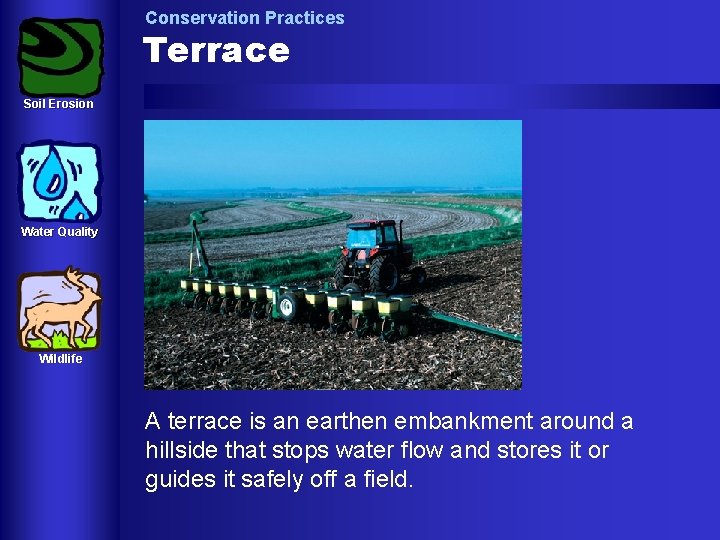 Soil Erosion

Water Quality

Wildlife

Conservation Practices

Terrace

A terrace is an earthen embankment around a hillside that stops water flow and stores it or guides it safely off a field.